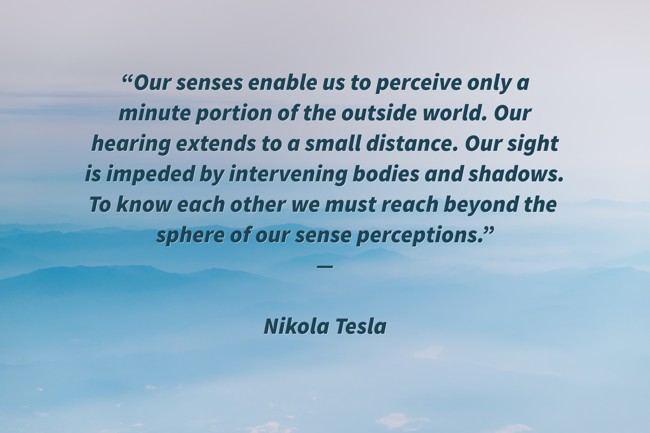 “Our senses enable us to perceive only a minute portion of the outside world. Our hearing extends to a small distance. Our sight is impeded by intervening bodies and shadows. To know each other we must reach beyond the sphere of our sense perceptions.”

—

Nikola Tesla